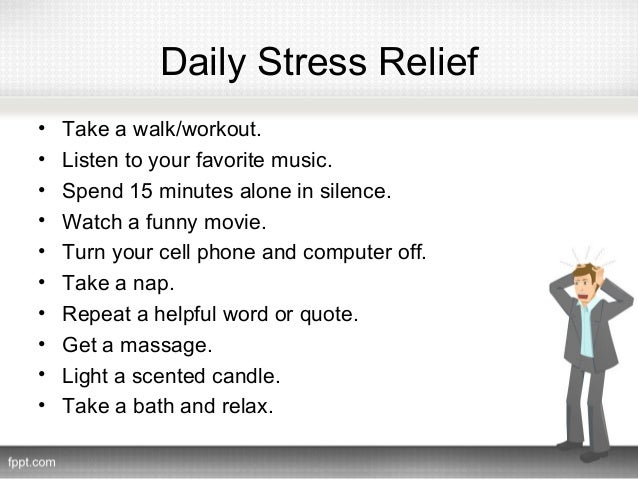 Daily Stress Relief

• Take a walk/workout.
• Listen to your favorite music.
• Spend 15 minutes alone in silence.
• Watch a funny movie.
• Turn your cell phone and computer off.
• Take a nap.
• Repeat a helpful word or quote.
• Get a massage.
• Light a scented candle.
• Take a bath and relax.

fppt.com